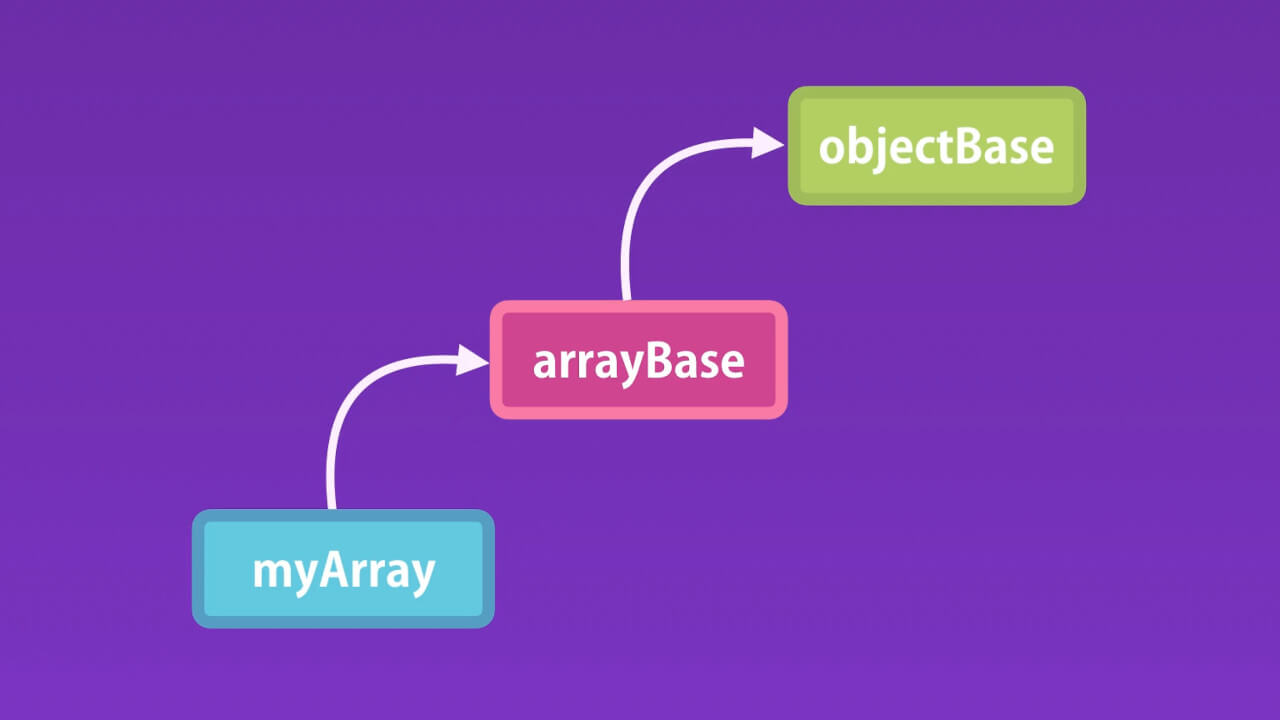 objectBase

arrayBase

myArray